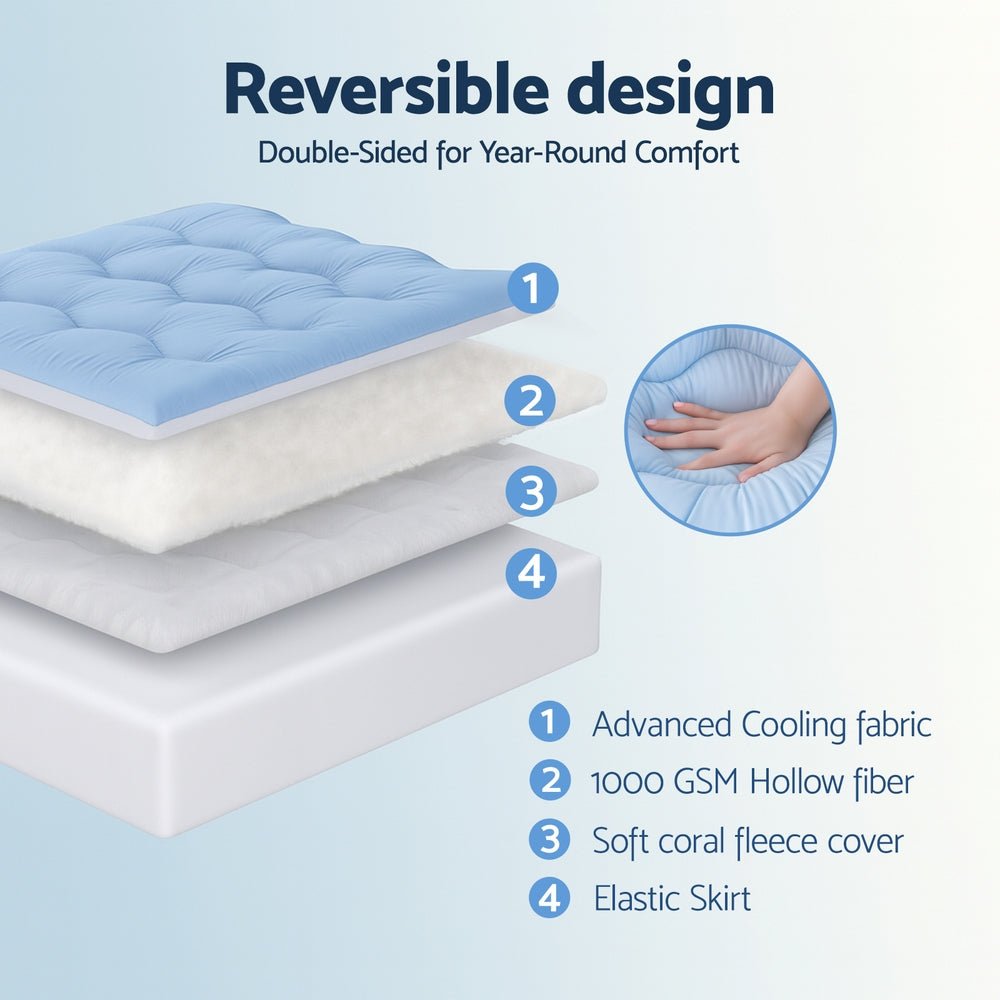 Reversible design

Double-Sided for Year-Round Comfort

1
2
3
4

1 Advanced Cooling fabric
2 1000 GSM Hollow fiber
3 Soft coral fleece cover
4 Elastic Skirt